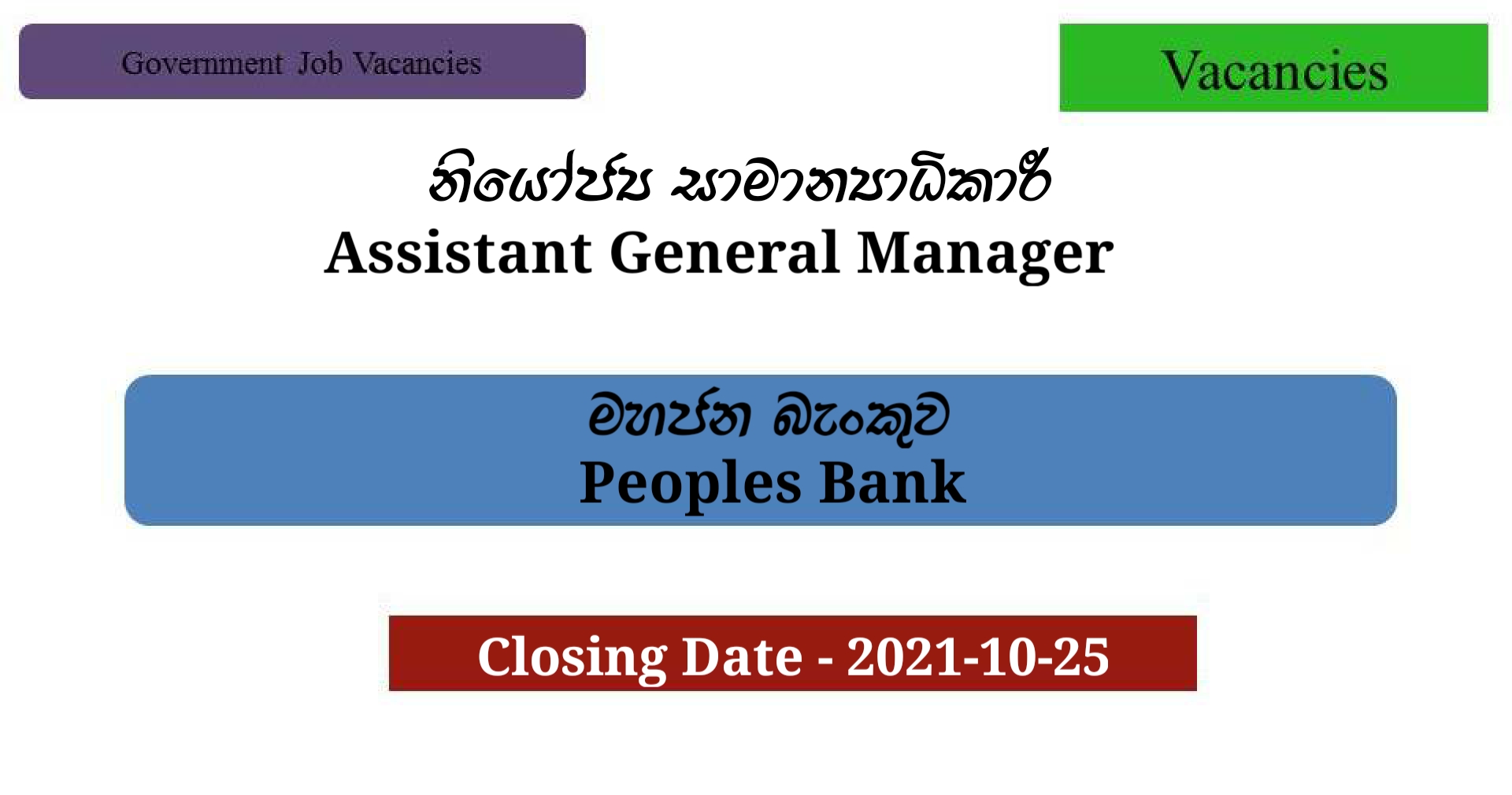 Government Job Vacancies

Vacancies

නියෝජ්‍ය සාමාන්‍යාධිකාරී
Assistant General Manager

මහජන බැංකුව
Peoples Bank

Closing Date - 2021-10-25